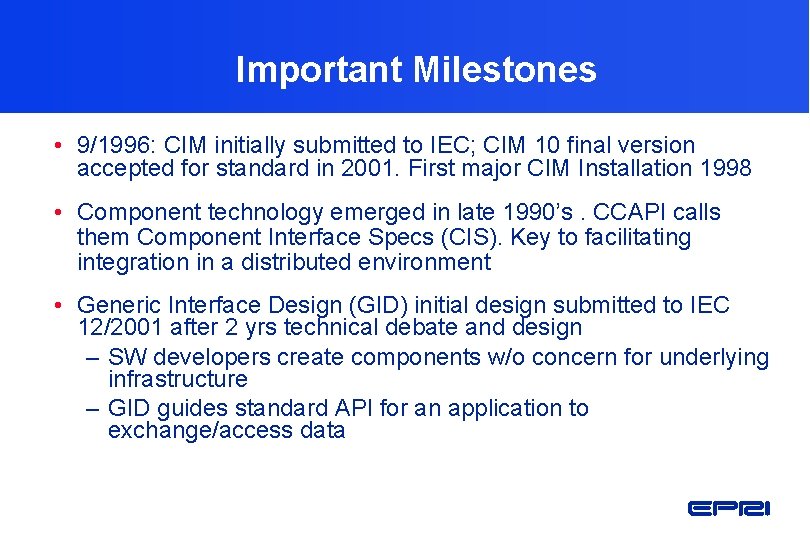 Important Milestones

• 9/1996: CIM initially submitted to IEC; CIM 10 final version accepted for standard in 2001. First major CIM Installation 1998

• Component technology emerged in late 1990's . CCAPI calls them Component Interface Specs (CIS). Key to facilitating integration in a distributed environment

• Generic Interface Design (GID) initial design submitted to IEC 12/2001 after 2 yrs technical debate and design
– SW developers create components w/o concern for underlying infrastructure
– GID guides standard API for an application to exchange/access data

EPRI